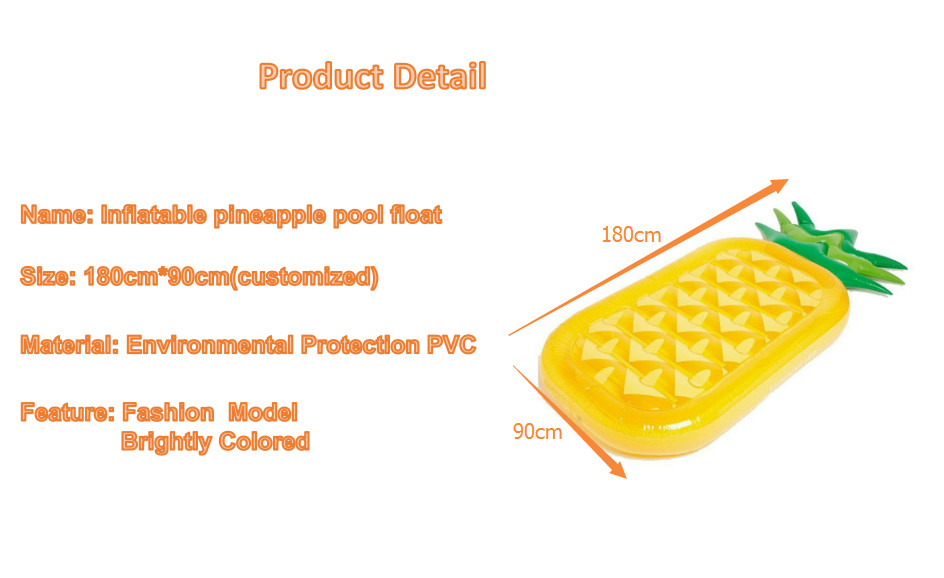 Product Detail

Name: Inflatable pineapple pool float

Size: 180cm*90cm(customized)

Material: Environmental Protection PVC

Feature: Fashion Model
Brightly Colored

180cm

90cm